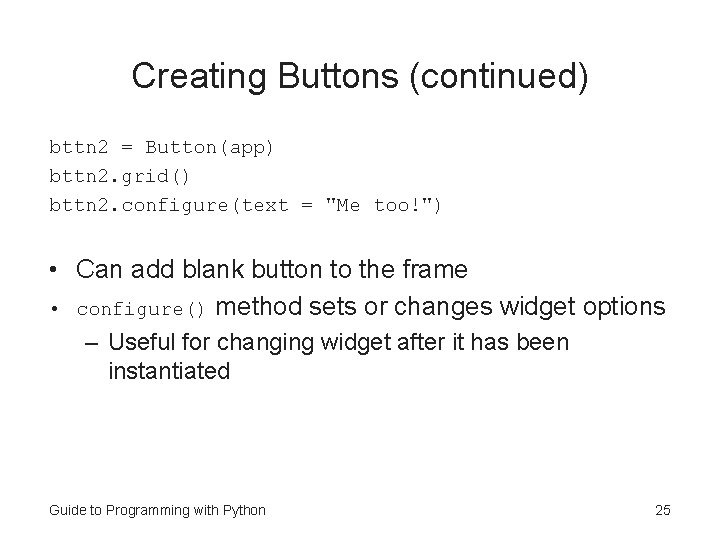 Creating Buttons (continued)

bttn2 = Button(app)
bttn2.grid()
bttn2.configure(text = "Me too!")

• Can add blank button to the frame
• configure() method sets or changes widget options
– Useful for changing widget after it has been instantiated

Guide to Programming with Python

25